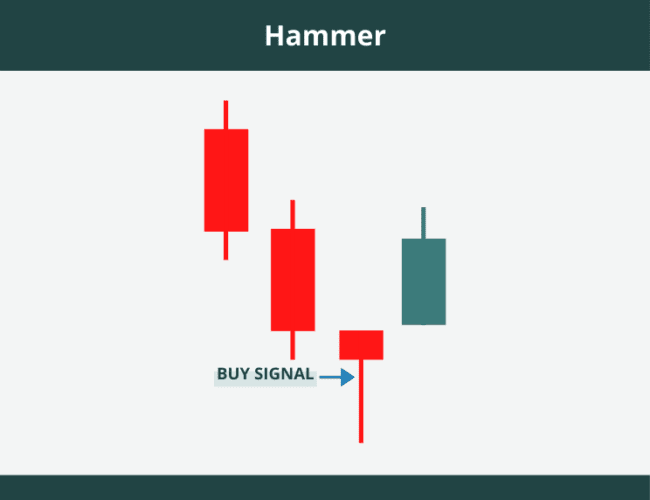 Hammer

BUY SIGNAL